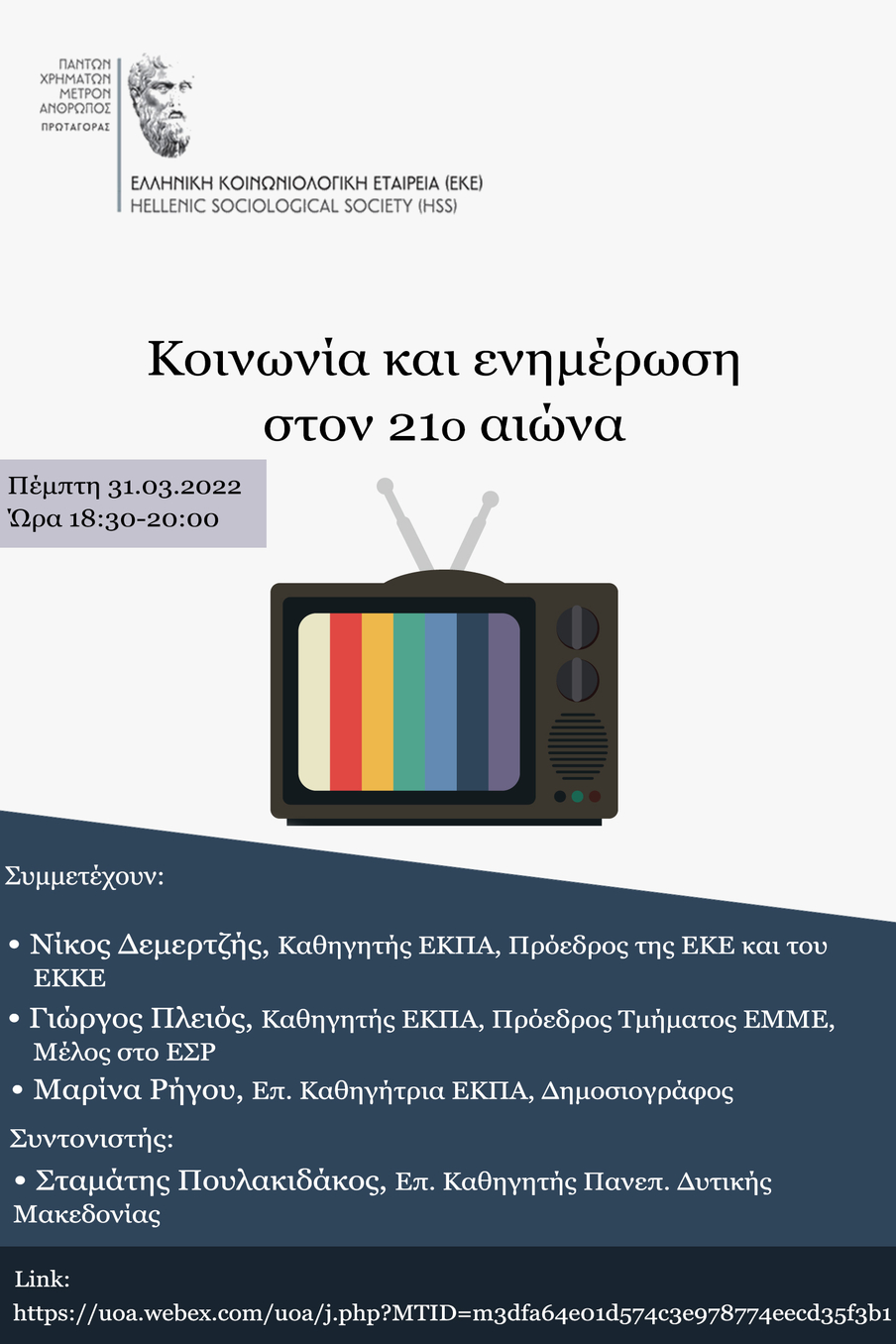 ΠΑΝΤΩΝ ΧΡΗΜΑΤΩΝ ΜΕΤΡΟΝ ΑΝΘΡΩΠΟΣ
ΠΡΩΤΑΓΟΡΑΣ

ΕΛΛΗΝΙΚΗ ΚΟΙΝΩΝΙΟΛΟΓΙΚΗ ΕΤΑΙΡΕΙΑ (ΕΚΕ)
HELLENIC SOCIOLOGICAL SOCIETY (HSS)

Κοινωνία και ενημέρωση στον 21ο αιώνα

Πέμπτη 31.03.2022
Ώρα 18:30-20:00

Συμμετέχουν:

• Νίκος Δεμερτζής, Καθηγητής ΕΚΠΑ, Πρόεδρος της ΕΚΕ και του ΕΚΚΕ
• Γιώργος Πλειός, Καθηγητής ΕΚΠΑ, Πρόεδρος Τμήματος ΕΜΜΕ, Μέλος στο ΕΣΡ
• Μαρίνα Ρήγου, Επ. Καθηγήτρια ΕΚΠΑ, Δημοσιογράφος

Συντονιστής:

• Σταμάτης Πουλακιδάκος, Επ. Καθηγητής Πανεπ. Δυτικής Μακεδονίας

Link:
https://uoa.webex.com/uoa/j.php?MTID=m3dfa64e01d574c3e978774eecd35f3b1